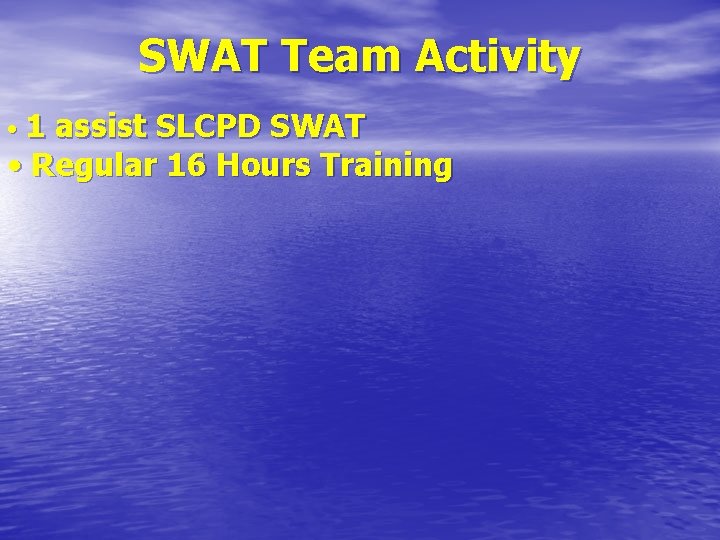 SWAT Team Activity

• 1 assist SLCPD SWAT
• Regular 16 Hours Training